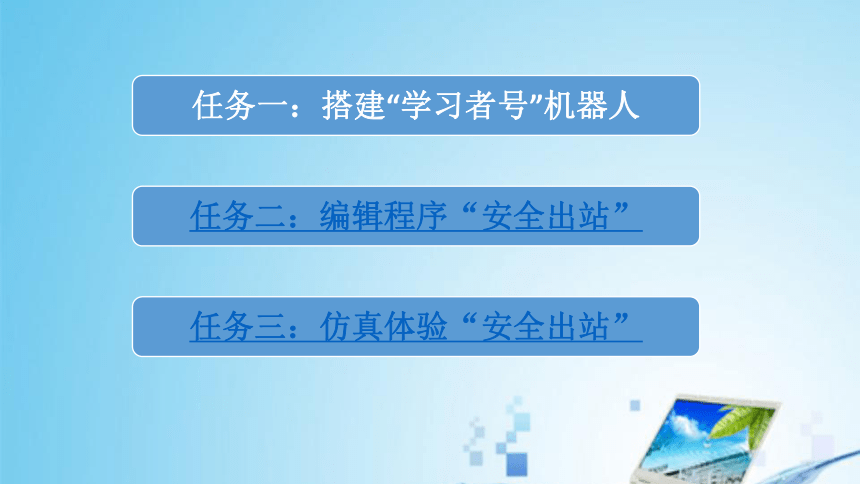 任务一：搭建“学习者号”机器人

任务二：编辑程序“安全出站”

任务三：仿真体验“安全出站”